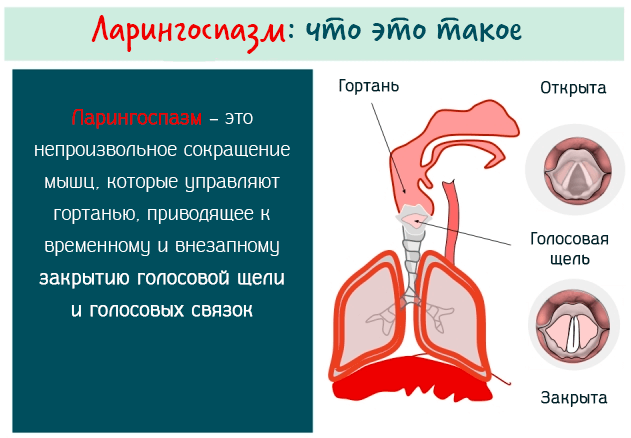 Ларингоспазм: что это такое

Ларингоспазм – это непроизвольное сокращение мышц, которые управляют гортанью, приводящее к временному и внезапному закрытию голосовой щели и голосовых связок

Гортань

Открыта

Голосовая щель

Закрыта